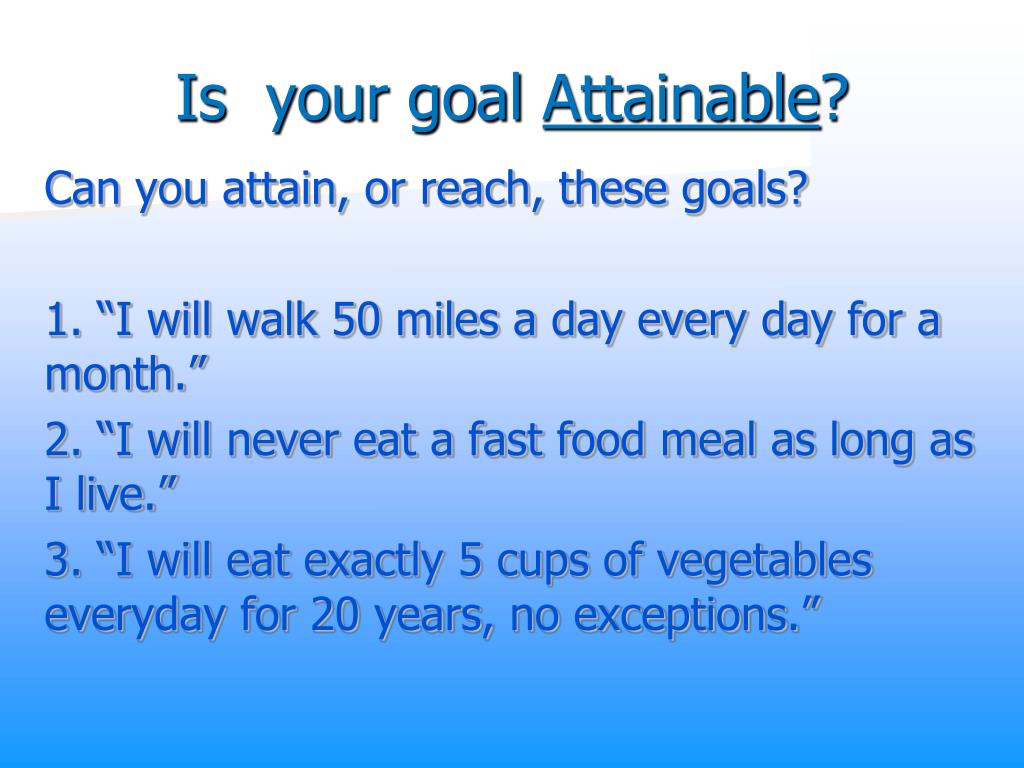 Is your goal Attainable?

Can you attain, or reach, these goals?

1. “I will walk 50 miles a day every day for a month.”

2. “I will never eat a fast food meal as long as I live.”

3. “I will eat exactly 5 cups of vegetables everyday for 20 years, no exceptions.”